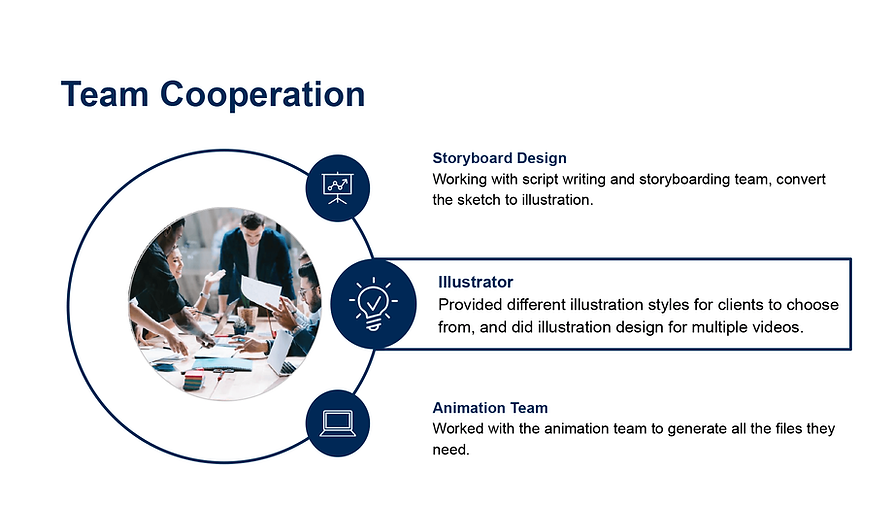 Team Cooperation

Storyboard Design
Working with script writing and storyboarding team, convert the sketch to illustration.

Illustrator
Provided different illustration styles for clients to choose from, and did illustration design for multiple videos.

Animation Team
Worked with the animation team to generate all the files they need.